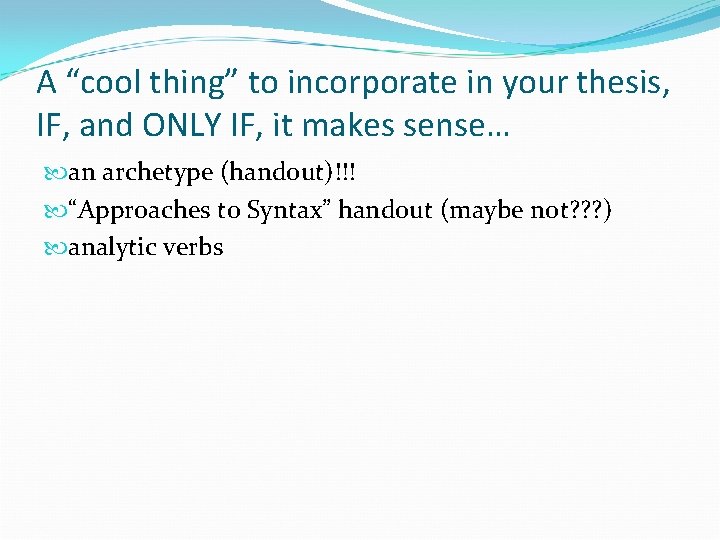 A “cool thing” to incorporate in your thesis, IF, and ONLY IF, it makes sense…

an archetype (handout)!!!

“Approaches to Syntax” handout (maybe not???)

analytic verbs